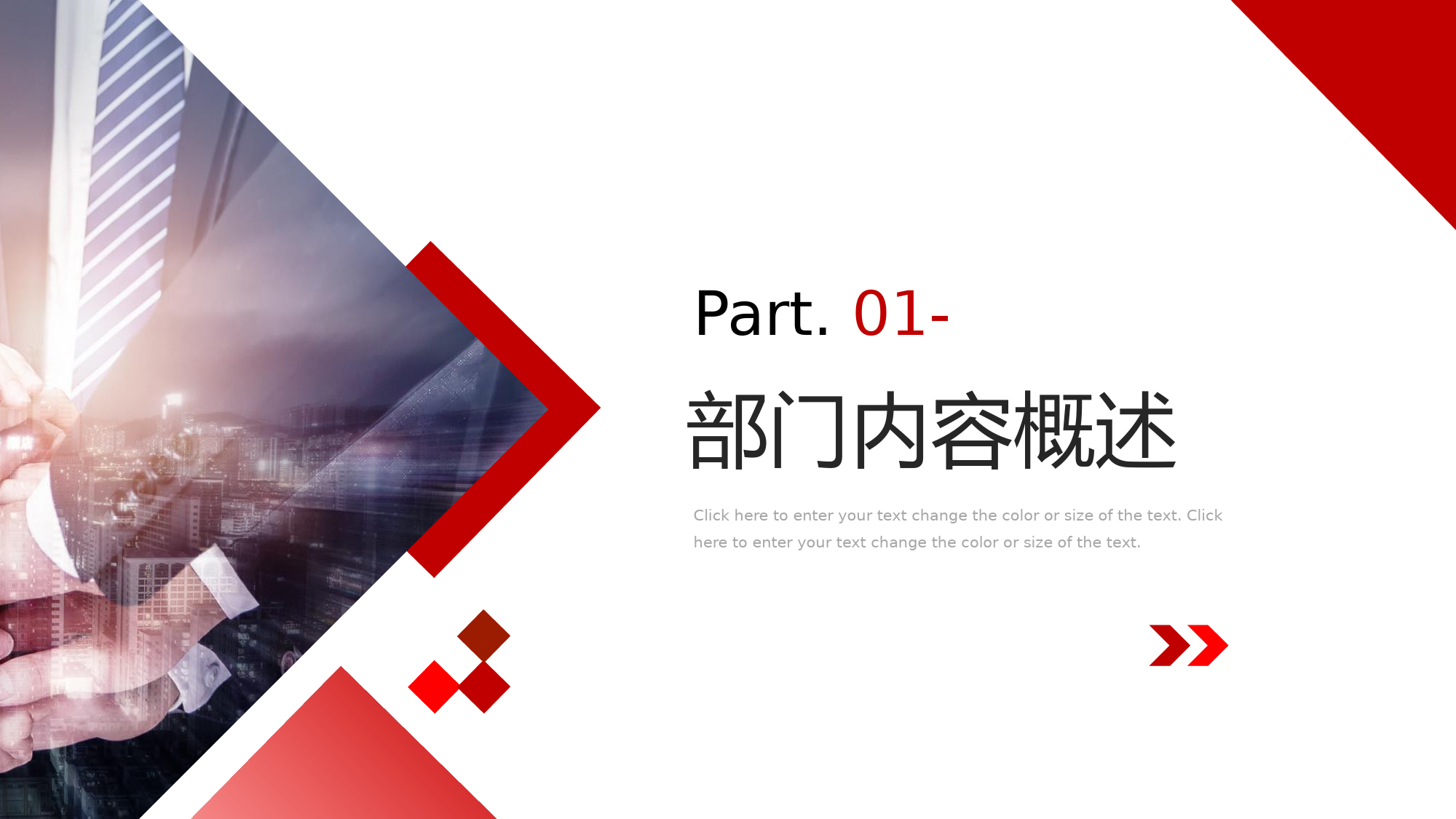 Part. 01-

部门内容概述

Click here to enter your text change the color or size of the text. Click here to enter your text change the color or size of the text.